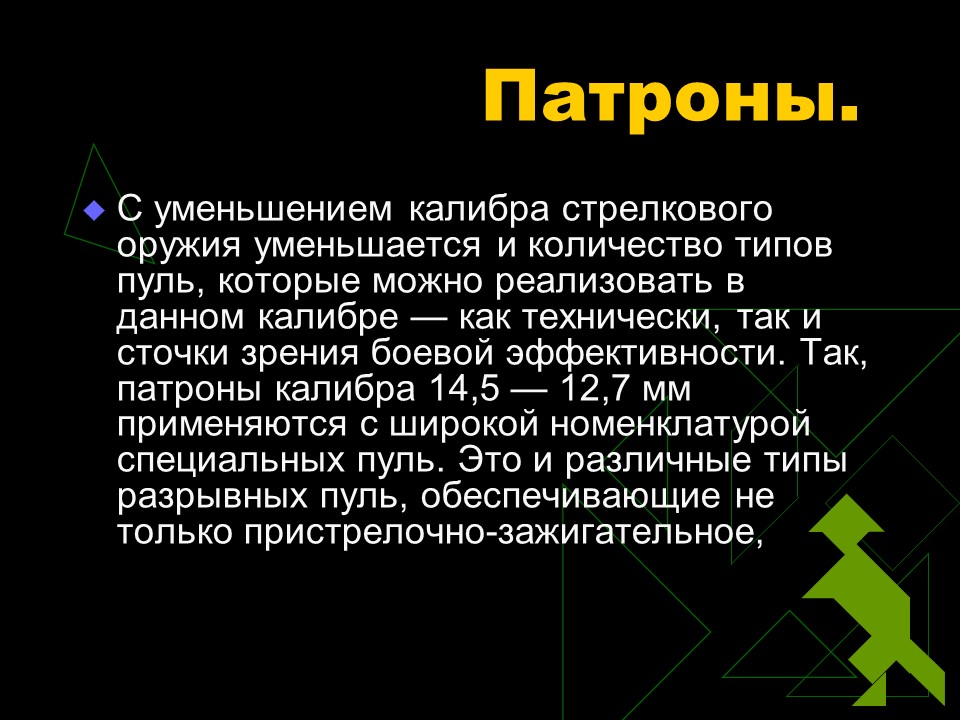 Патроны.

С уменьшением калибра стрелкового оружия уменьшается и количество типов пуль, которые можно реализовать в данном калибре — как технически, так и сточки зрения боевой эффективности. Так, патроны калибра 14,5 — 12,7 мм применяются с широкой номенклатурой специальных пуль. Это и различные типы разрывных пуль, обеспечивающие не только пристрелочно-зажигательное,